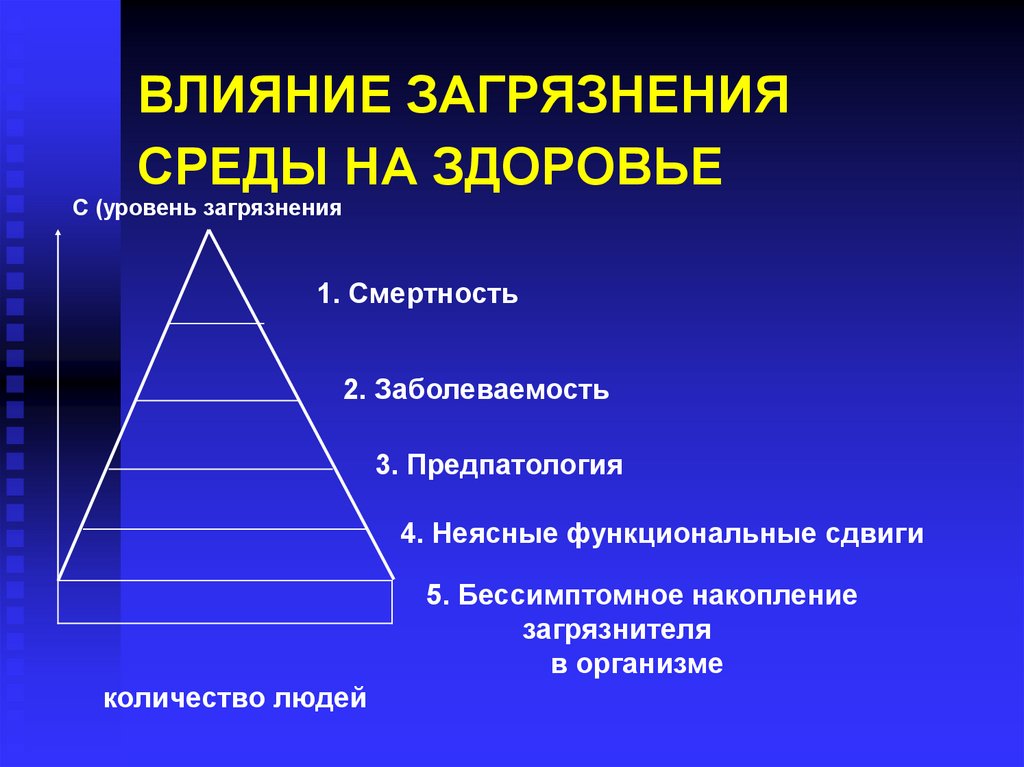 ВЛИЯНИЕ ЗАГРЯЗНЕНИЯ СРЕДЫ НА ЗДОРОВЬЕ

С (уровень загрязнения

1. Смертность

2. Заболеваемость

3. Предпатология

4. Неясные функциональные сдвиги

5. Бессимптомное накопление загрязнителя в организме

количество людей